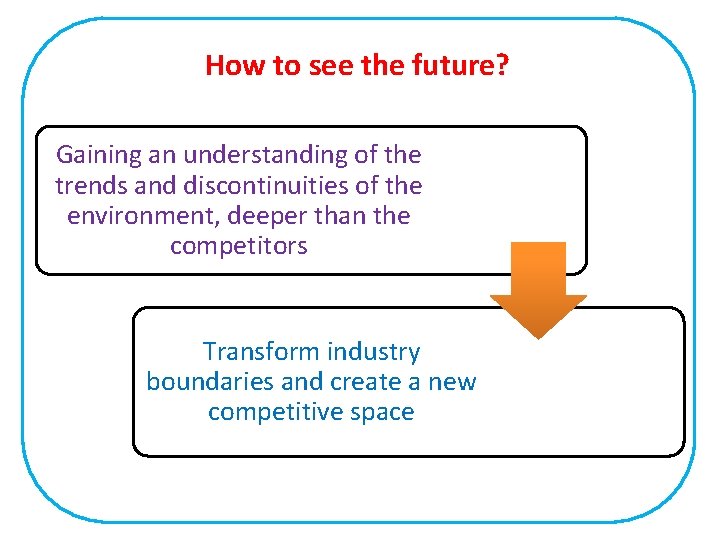 How to see the future?

Gaining an understanding of the trends and discontinuities of the environment, deeper than the competitors

Transform industry boundaries and create a new competitive space